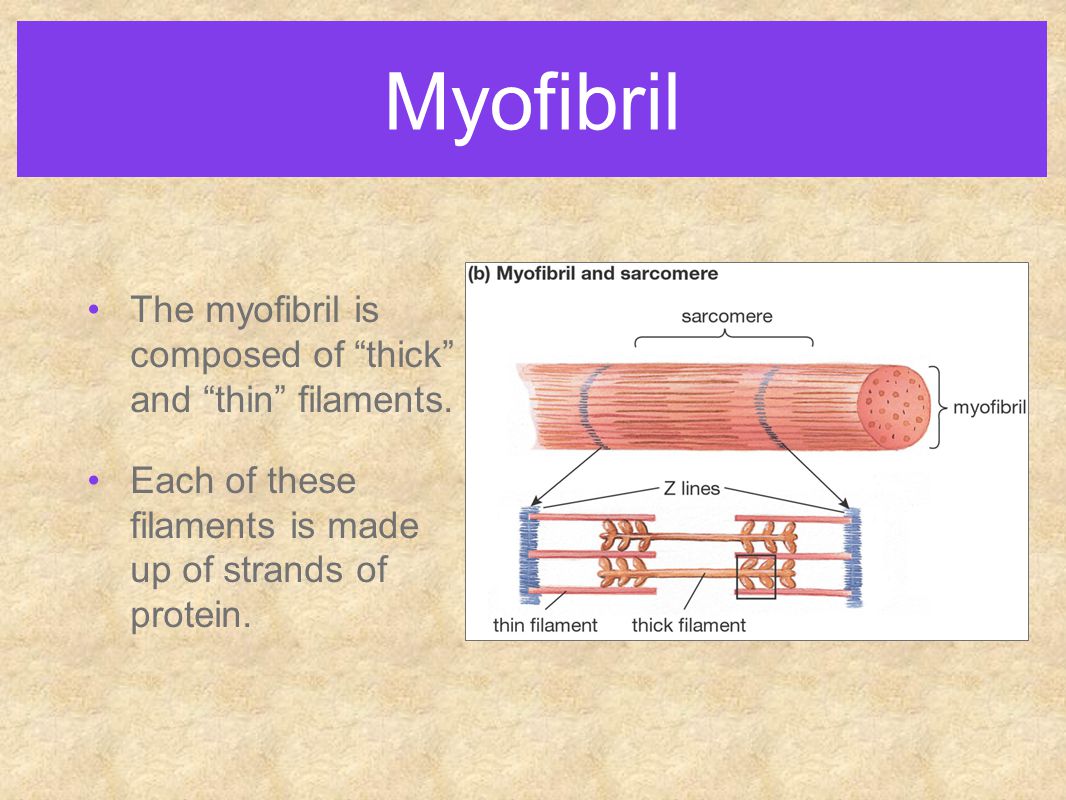 Myofibril

• The myofibril is composed of “thick” and “thin” filaments.

• Each of these filaments is made up of strands of protein.

(b) Myofibril and sarcomere

sarcomere

myofibril

Z lines

thin filament

thick filament